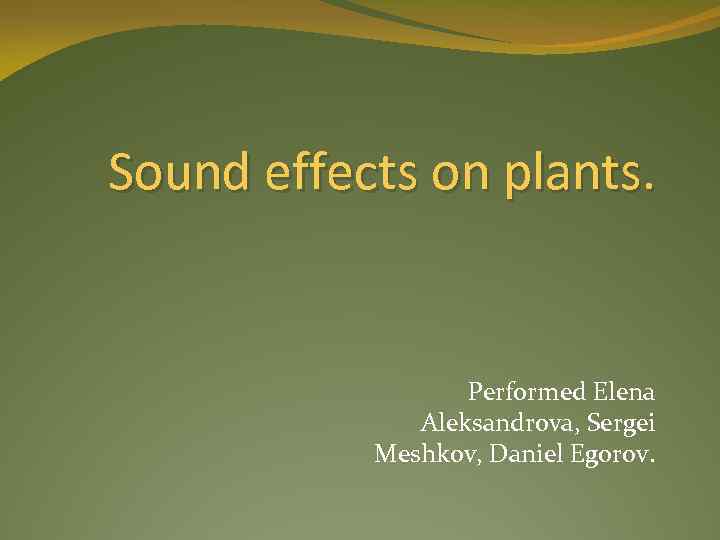 Sound effects on plants.

Performed Elena Aleksandrova, Sergei Meshkov, Daniel Egorov.